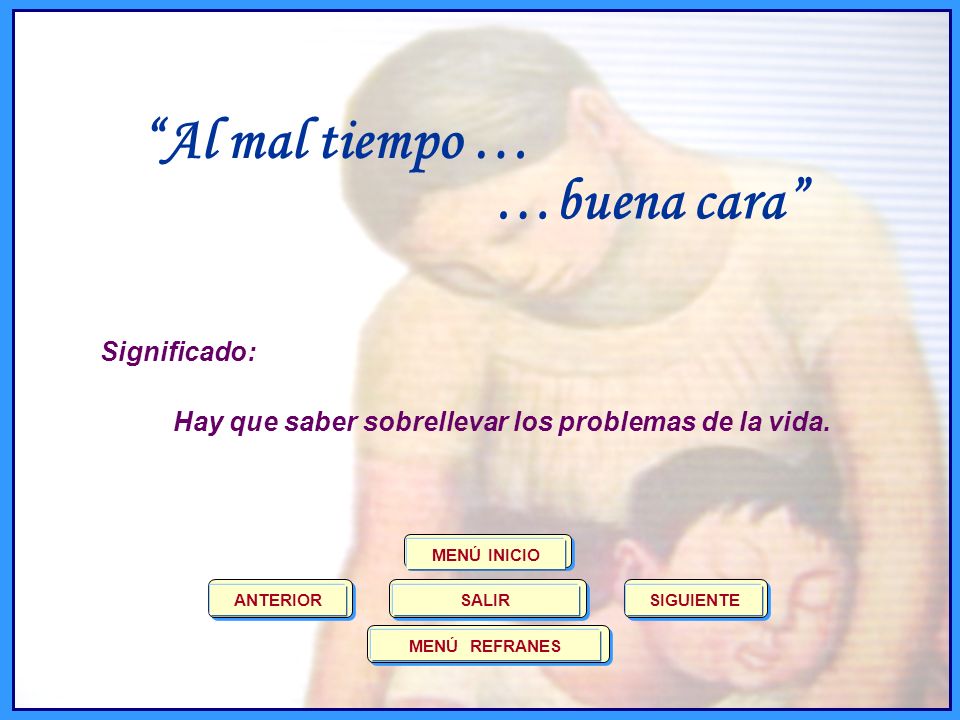 “Al mal tiempo …
… buena cara”

Significado:

Hay que saber sobrellevar los problemas de la vida.

MENÚ INICIO

ANTERIOR

SALIR

SIGUIENTE

MENÚ REFRANES